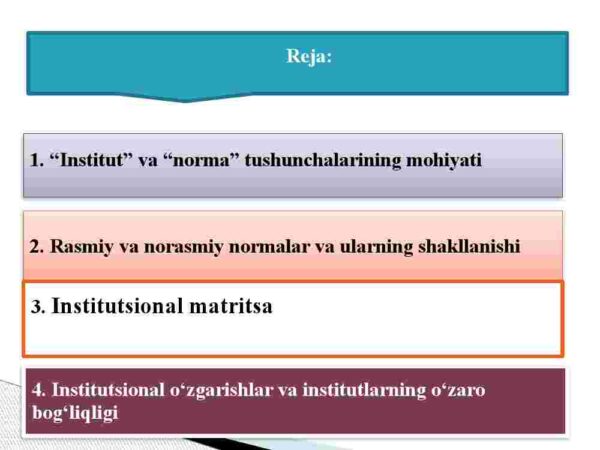 Reja:

1. “Institut” va “norma” tushunchalarining mohiyati

2. Rasmiy va norasmiy normalar va ularning shakllanishi

3. Institutsional matritsa

4. Institutsional o‘zgarishlar va institutlarning o‘zaro bog‘liqligi